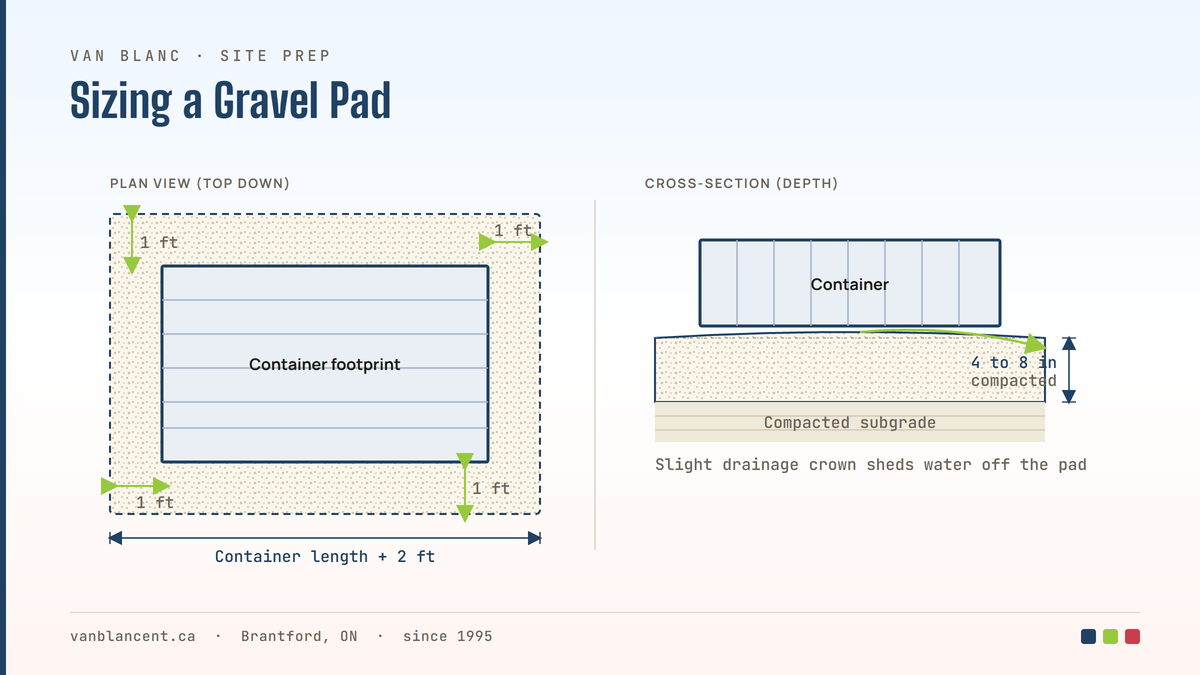 VAN BLANC · SITE PREP

Sizing a Gravel Pad

PLAN VIEW (TOP DOWN)

1 ft

1 ft

Container footprint

1 ft

1 ft

Container length + 2 ft

CROSS-SECTION (DEPTH)

Container

4 to 8 in compacted

Compacted subgrade

Slight drainage crown sheds water off the pad

vanblancent.ca · Brantford, ON · since 1995